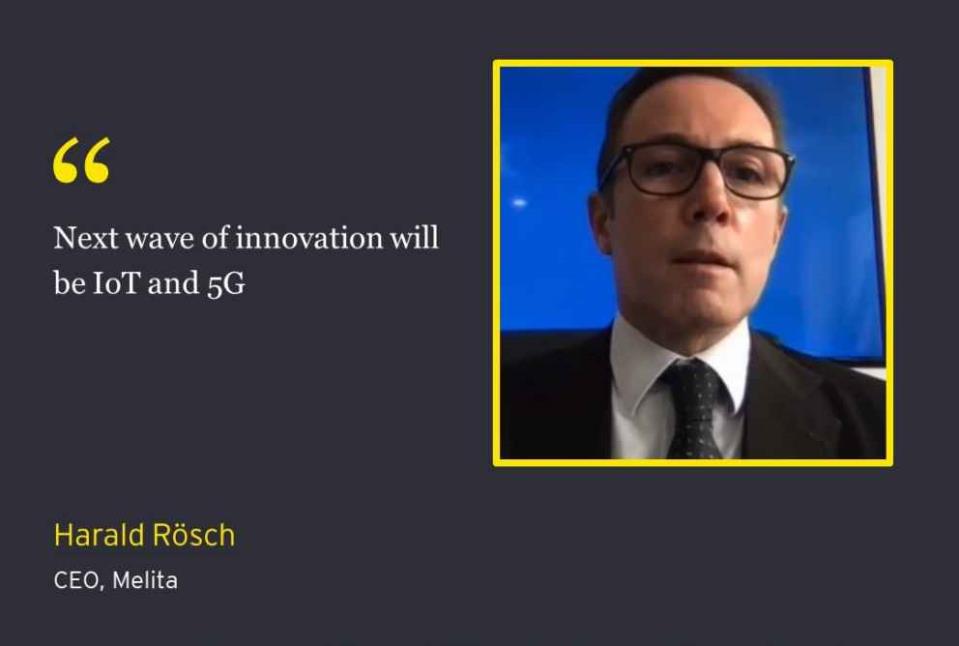 “

Next wave of innovation will be IoT and 5G

Harald Rösch

CEO, Melita